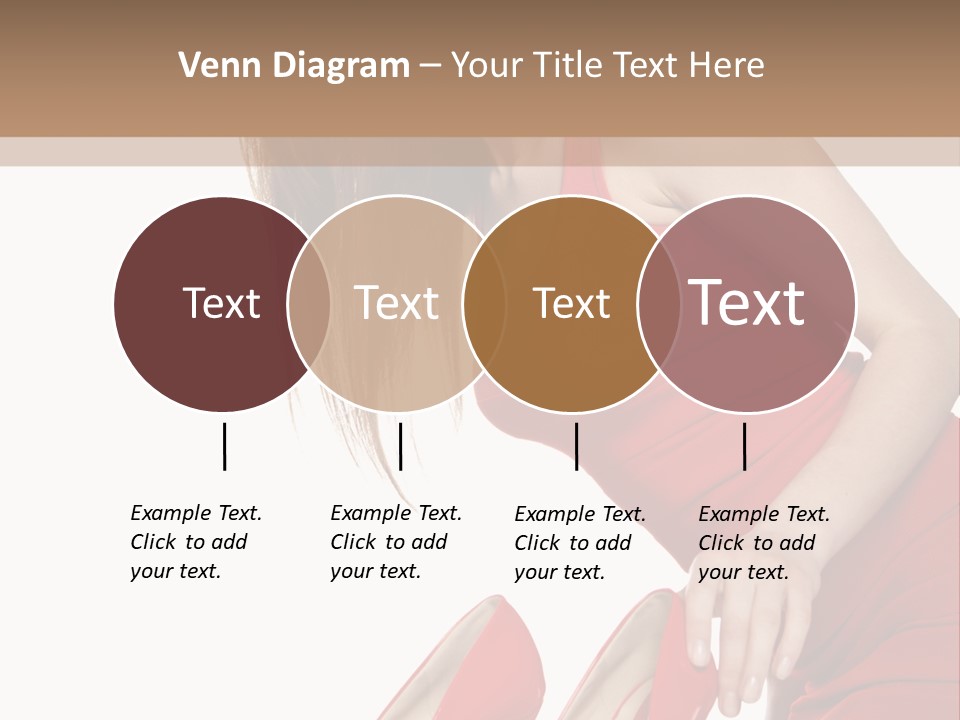 Venn Diagram – Your Title Text Here

Text

Text

Text

Text

Example Text. Click to add your text.

Example Text. Click to add your text.

Example Text. Click to add your text.

Example Text. Click to add your text.